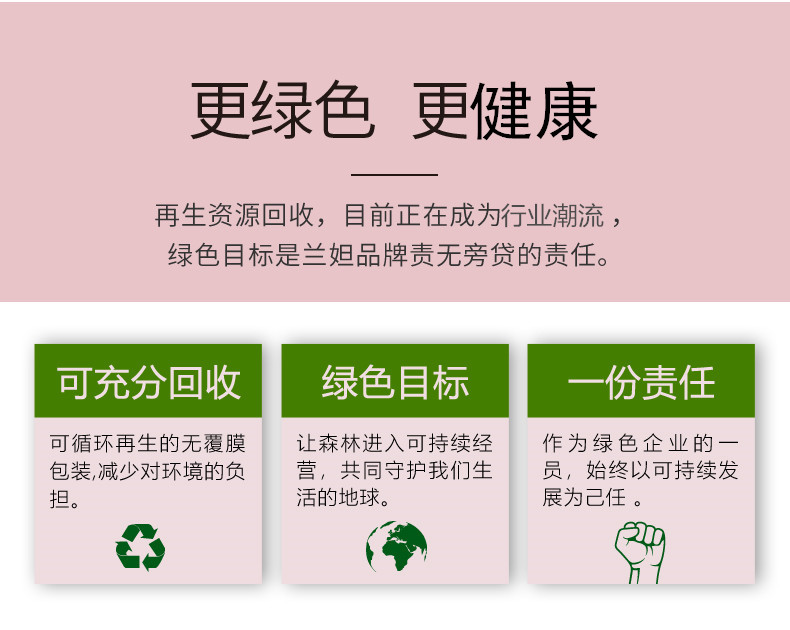 更绿色 更健康

再生资源回收，目前正在成为行业潮流，绿色目标是兰妲品牌责无旁贷的责任。

可充分回收

可循环再生的无覆膜包装,减少对环境的负担。

绿色目标

让森林进入可持续经营，共同守护我们生活的地球。

一份责任

作为绿色企业的一员，始终以可持续发展为己任 。